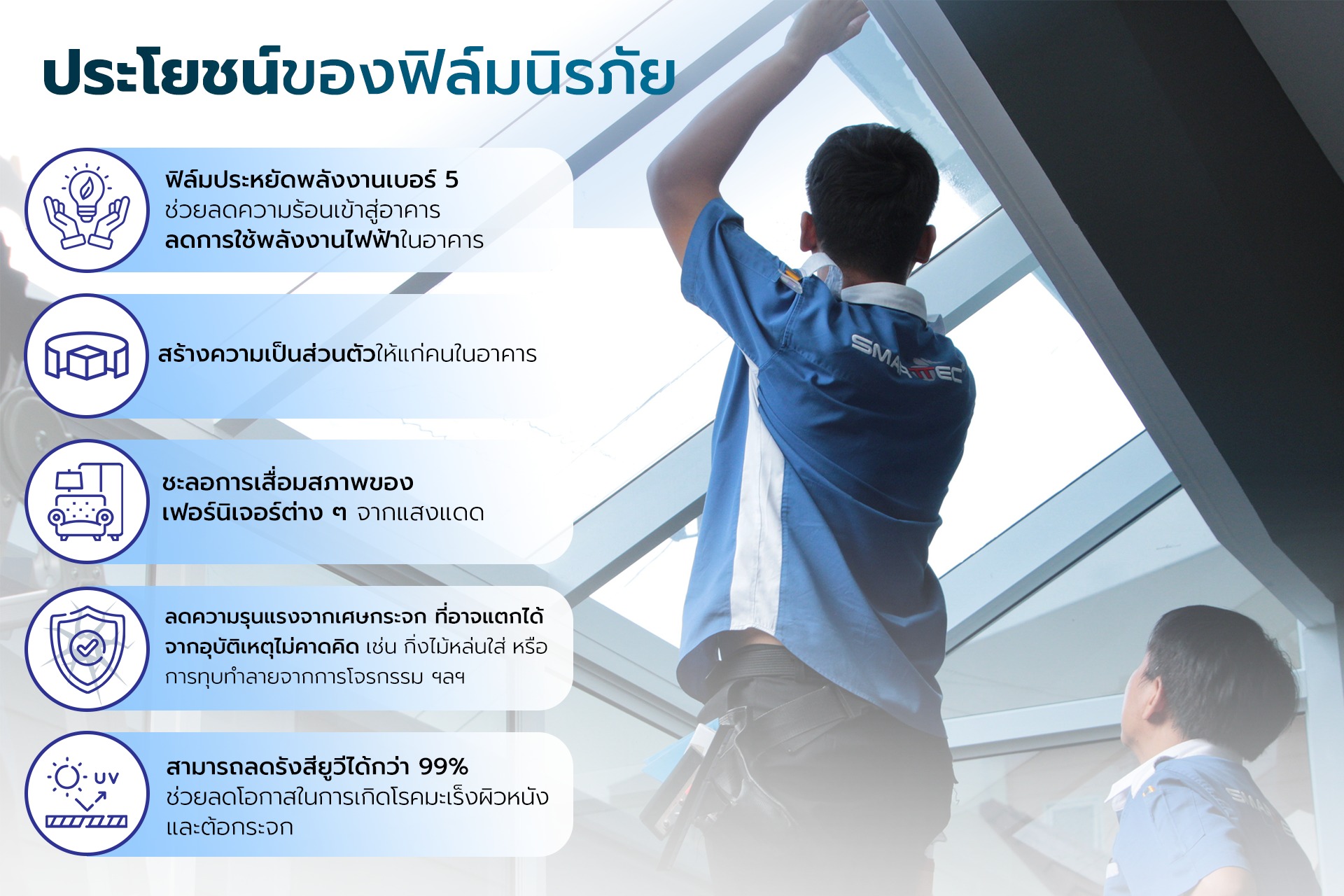 ประโยชน์ของฟิล์มนิรภัย

ฟิล์มประหยัดพลังงานเบอร์ 5
ช่วยลดความร้อนเข้าสู่อาคาร
ลดการใช้พลังงานไฟฟ้าในอาคาร

สร้างความเป็นส่วนตัวให้แก่คนในอาคาร

ชะลอการเสื่อมสภาพของ
เฟอร์นิเจอร์ต่าง ๆ จากแสงแดด

ลดความรุนแรงจากเศษกระจก ที่อาจแตกได้
จากอุบัติเหตุไม่คาดคิด เช่น กิ่งไม้หล่นใส่ หรือ
การทุบทำลายจากการโจรกรรม ฯลฯ

UV

สามารถลดรังสียูวีได้กว่า 99%
ช่วยลดโอกาสในการเกิดโรคมะเร็งผิวหนัง
และต้อกระจก

SMARTTEC